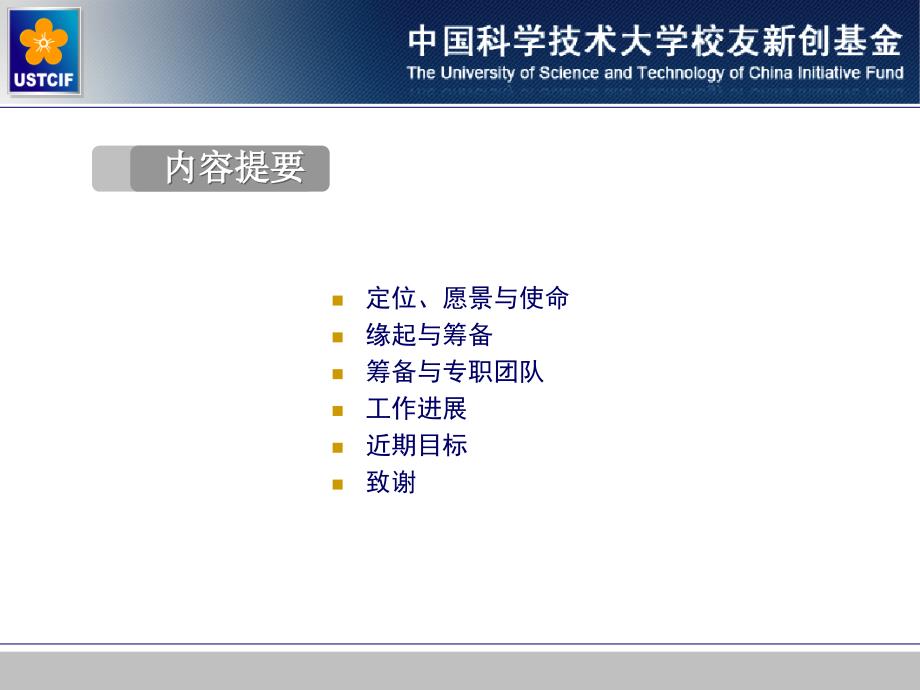 USTCIF

中国科学技术大学校友新创基金
The University of Science and Technology of China Initiative Fund

内容提要

- 定位、愿景与使命
- 缘起与筹备
- 筹备与专职团队
- 工作进展
- 近期目标
- 致谢